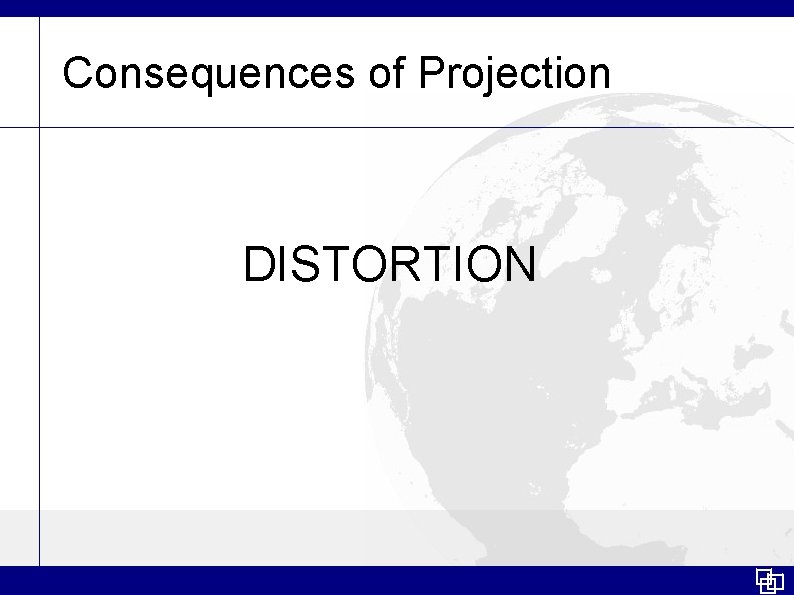 Consequences of Projection

DISTORTION